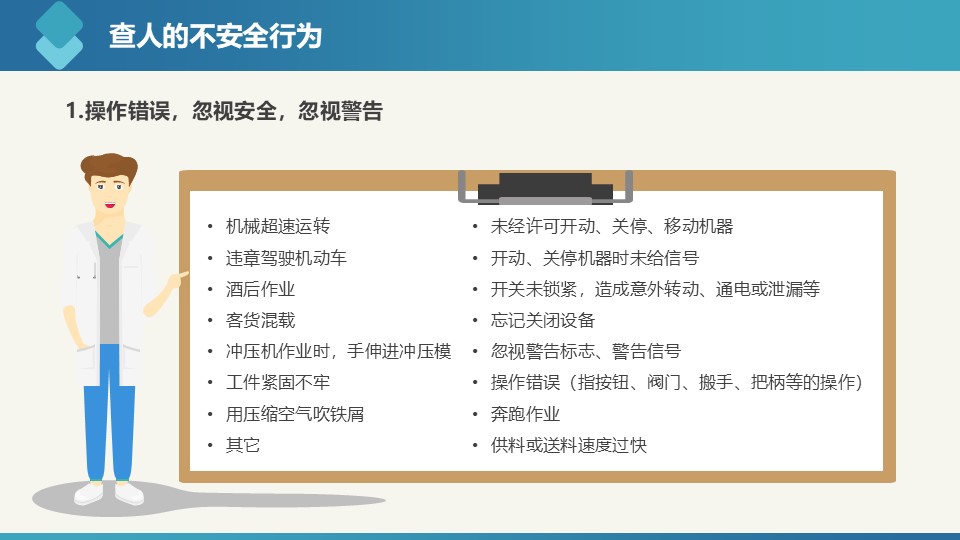 查人的不安全行为

1.操作错误，忽视安全，忽视警告

• 机械超速运转
• 违章驾驶机动车
• 酒后作业
• 客货混载
• 冲压机作业时，手伸进冲压模
• 工件紧固不牢
• 用压缩空气吹铁屑
• 其它

• 未经许可开动、关停、移动机器
• 开动、关停机器时未给信号
• 开关未锁紧，造成意外转动、通电或泄漏等
• 忘记关闭设备
• 忽视警告标志、警告信号
• 操作错误（指按钮、阀门、搬手、把柄等的操作）
• 奔跑作业
• 供料或送料速度过快